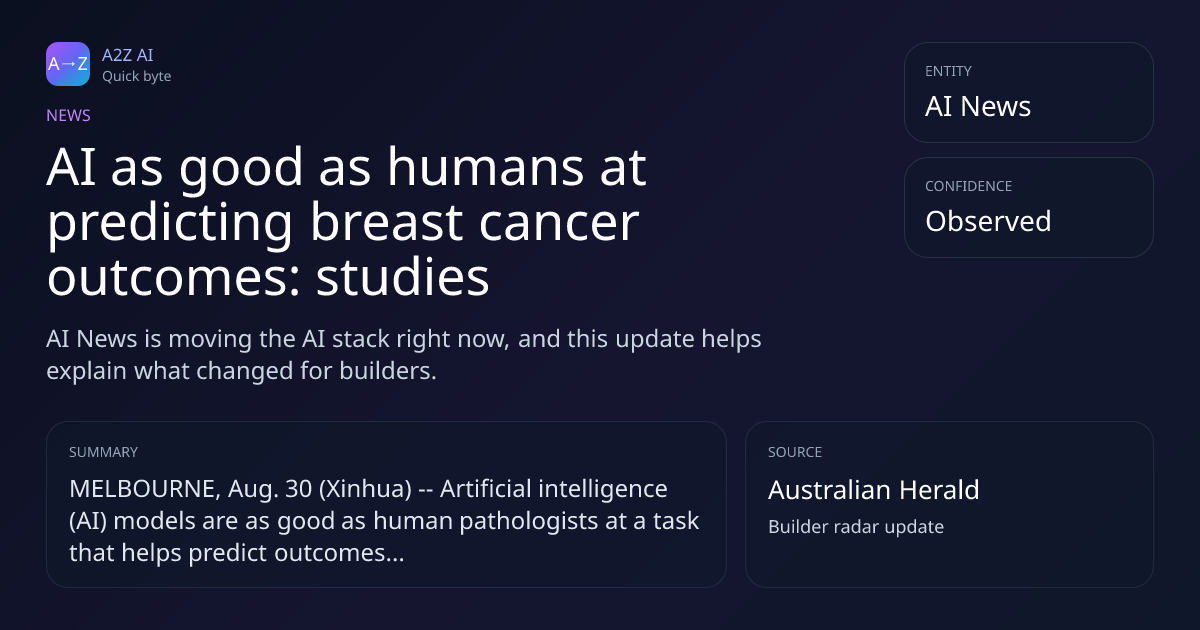 A→Z

A2Z AI
Quick byte

NEWS

AI as good as humans at predicting breast cancer outcomes: studies

AI News is moving the AI stack right now, and this update helps explain what changed for builders.

ENTITY
AI News

CONFIDENCE
Observed

SUMMARY
MELBOURNE, Aug. 30 (Xinhua) -- Artificial intelligence (AI) models are as good as human pathologists at a task that helps predict outcomes...

SOURCE
Australian Herald
Builder radar update